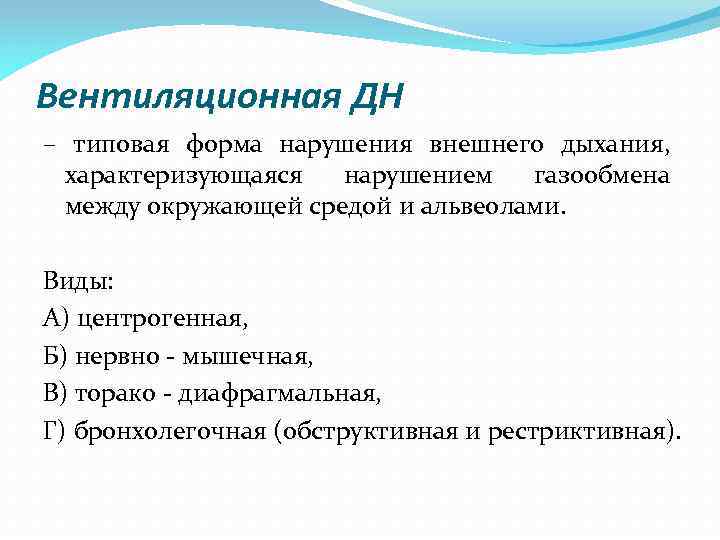 Вентиляционная ДН

– типовая форма нарушения внешнего дыхания, характеризующаяся нарушением газообмена между окружающей средой и альвеолами.

Виды:
А) центрогенная,
Б) нервно - мышечная,
В) торако - диафрагмальная,
Г) бронхолегочная (обструктивная и рестриктивная).